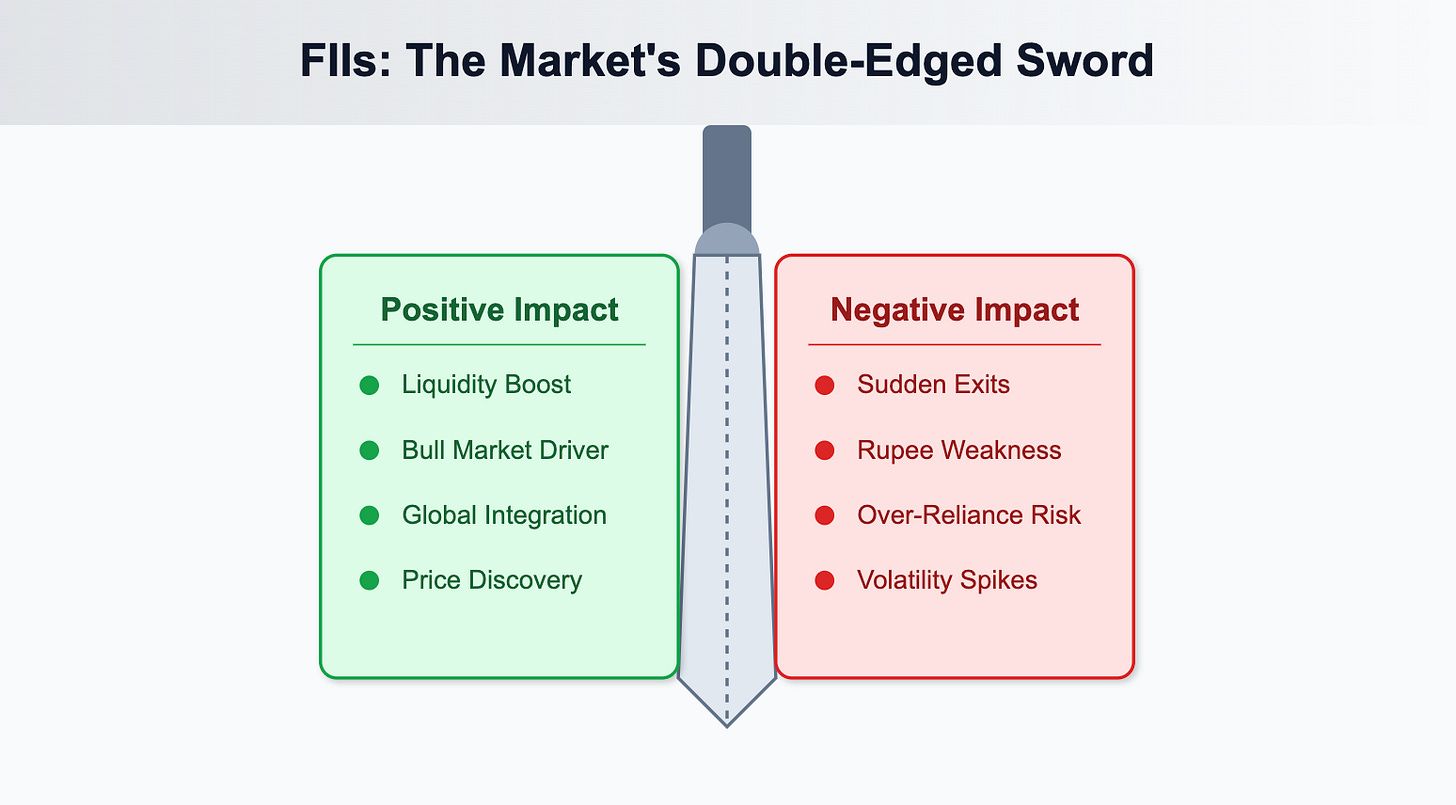 FIIs: The Market's Double-Edged Sword

Positive Impact

Liquidity Boost

Bull Market Driver

Global Integration

Price Discovery

Negative Impact

Sudden Exits

Rupee Weakness

Over-Reliance Risk

Volatility Spikes